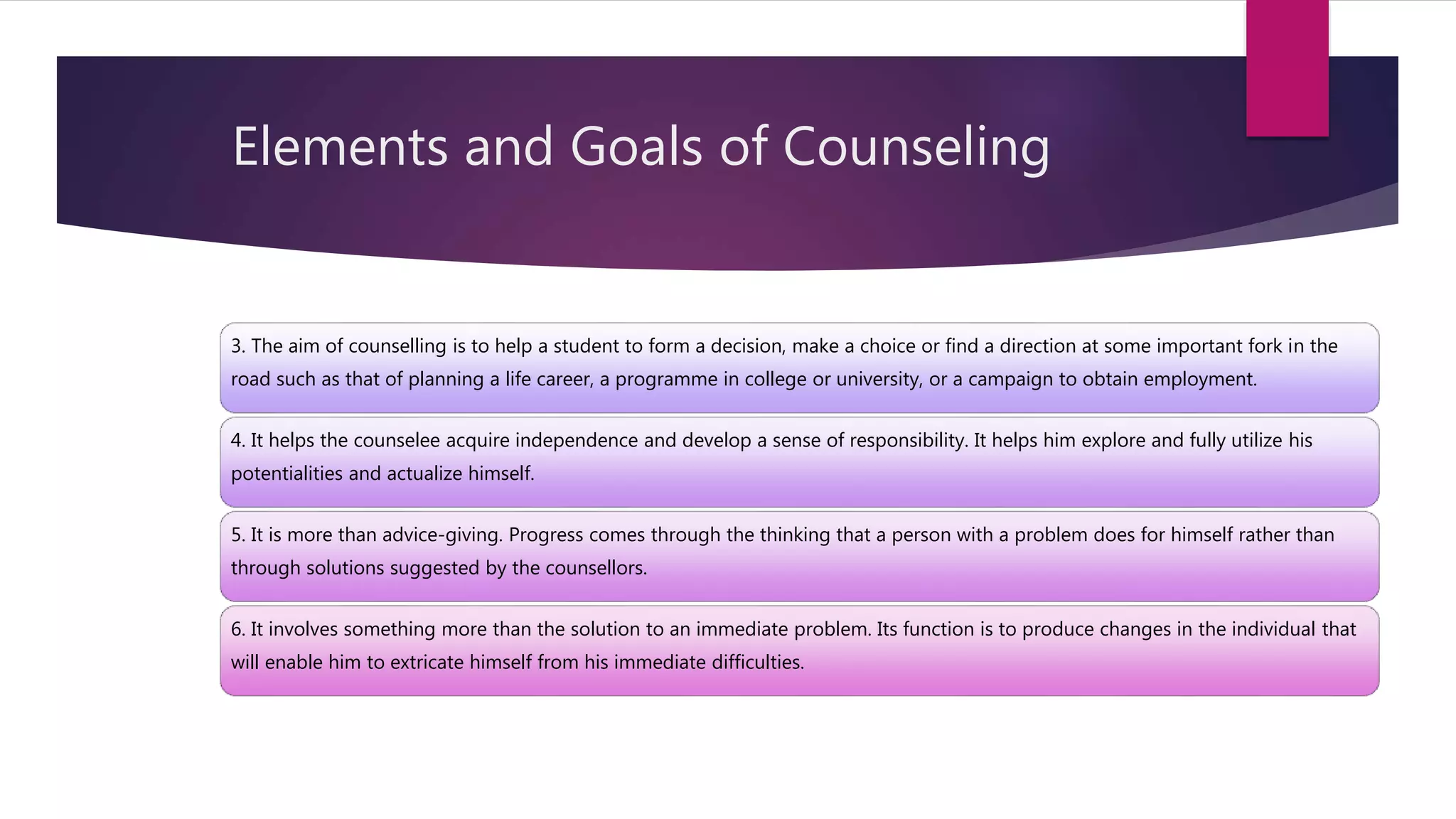 Elements and Goals of Counseling

3. The aim of counselling is to help a student to form a decision, make a choice or find a direction at some important fork in the road such as that of planning a life career, a programme in college or university, or a campaign to obtain employment.

4. It helps the counselee acquire independence and develop a sense of responsibility. It helps him explore and fully utilize his potentialities and actualize himself.

5. It is more than advice-giving. Progress comes through the thinking that a person with a problem does for himself rather than through solutions suggested by the counsellors.

6. It involves something more than the solution to an immediate problem. Its function is to produce changes in the individual that will enable him to extricate himself from his immediate difficulties.